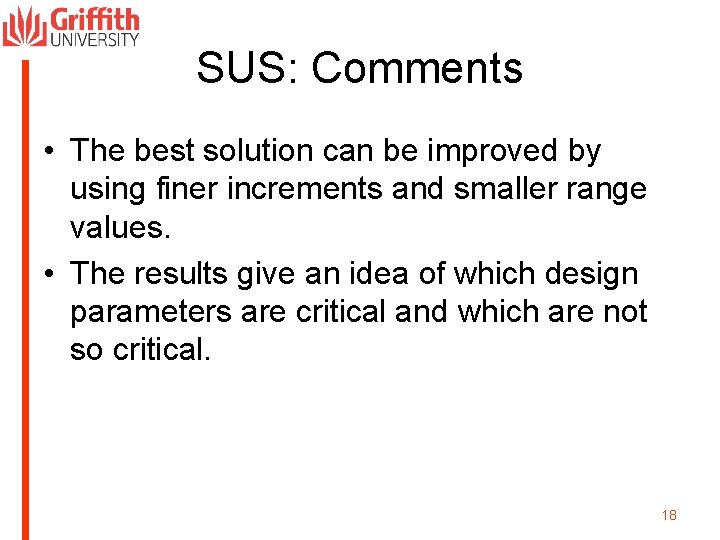 Griffith UNIVERSITY

SUS: Comments

• The best solution can be improved by using finer increments and smaller range values.

• The results give an idea of which design parameters are critical and which are not so critical.

18